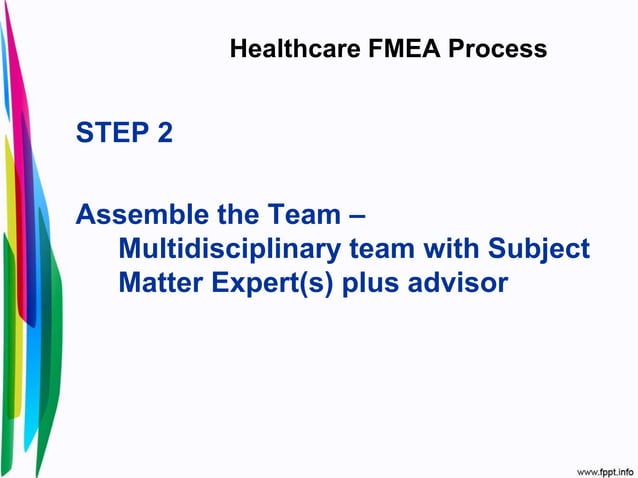 Healthcare FMEA Process

STEP 2

Assemble the Team –
Multidisciplinary team with Subject Matter Expert(s) plus advisor

www.fppt.info